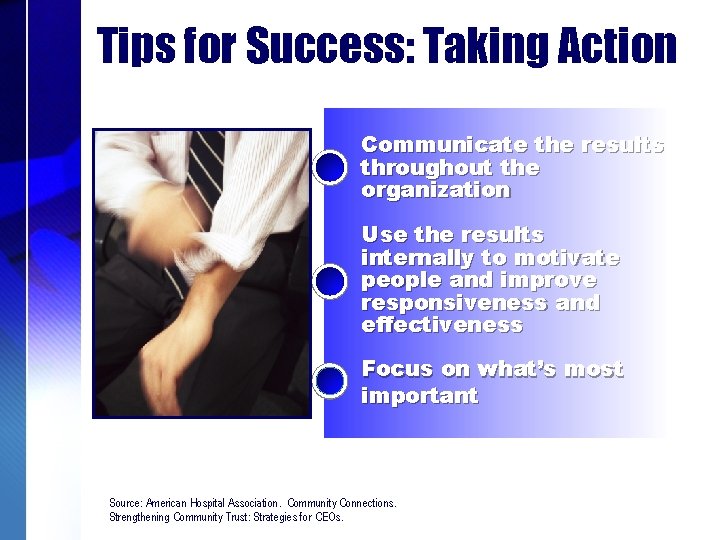 Tips for Success: Taking Action

Communicate the results throughout the organization

Use the results internally to motivate people and improve responsiveness and effectiveness

Focus on what's most important

Source: American Hospital Association. Community Connections. Strengthening Community Trust: Strategies for CEOs.